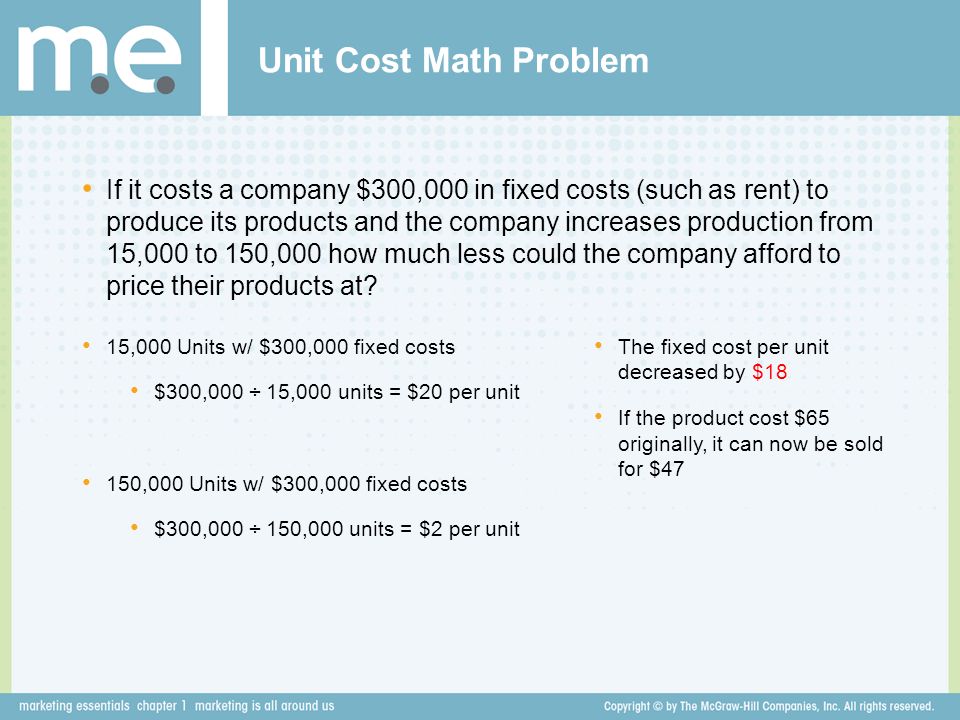 m.e.

Unit Cost Math Problem

• If it costs a company \$300,000 in fixed costs (such as rent) to produce its products and the company increases production from 15,000 to 150,000 how much less could the company afford to price their products at?

• 15,000 Units w/ \$300,000 fixed costs

• \$300,000 ÷ 15,000 units = \$20 per unit

• 150,000 Units w/ \$300,000 fixed costs

• \$300,000 ÷ 150,000 units = \$2 per unit

• The fixed cost per unit decreased by \$18

• If the product cost \$65 originally, it can now be sold for \$47

marketing essentials chapter 1 marketing is all around us

Copyright © by The McGraw-Hill Companies, Inc. All rights reserved.